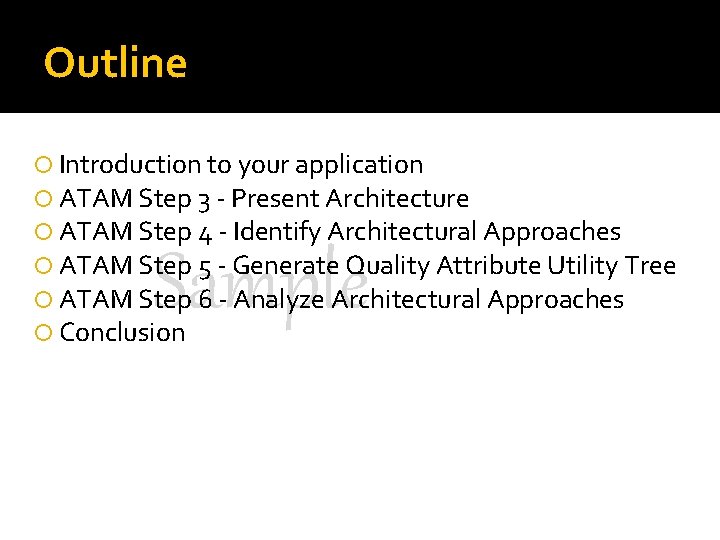 Outline

Introduction to your application
ATAM Step 3 - Present Architecture
ATAM Step 4 - Identify Architectural Approaches
ATAM Step 5 - Generate Quality Attribute Utility Tree
ATAM Step 6 - Analyze Architectural Approaches
Conclusion

Sample